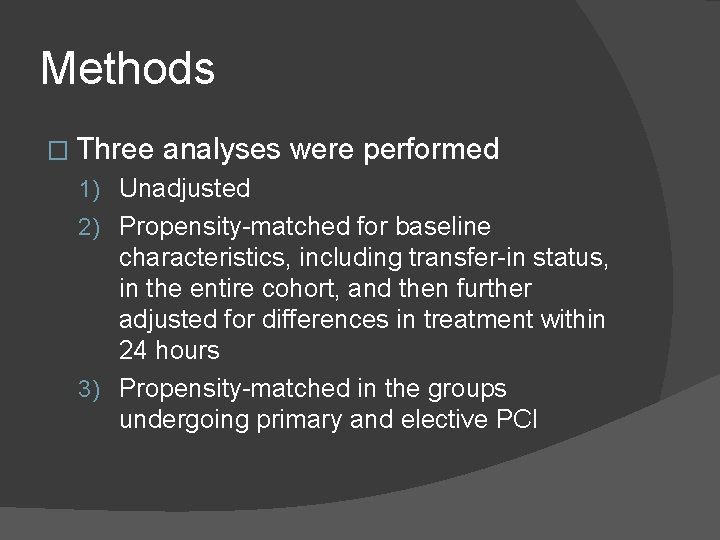 Methods

□ Three analyses were performed

1) Unadjusted

2) Propensity-matched for baseline characteristics, including transfer-in status, in the entire cohort, and then further adjusted for differences in treatment within 24 hours

3) Propensity-matched in the groups undergoing primary and elective PCI